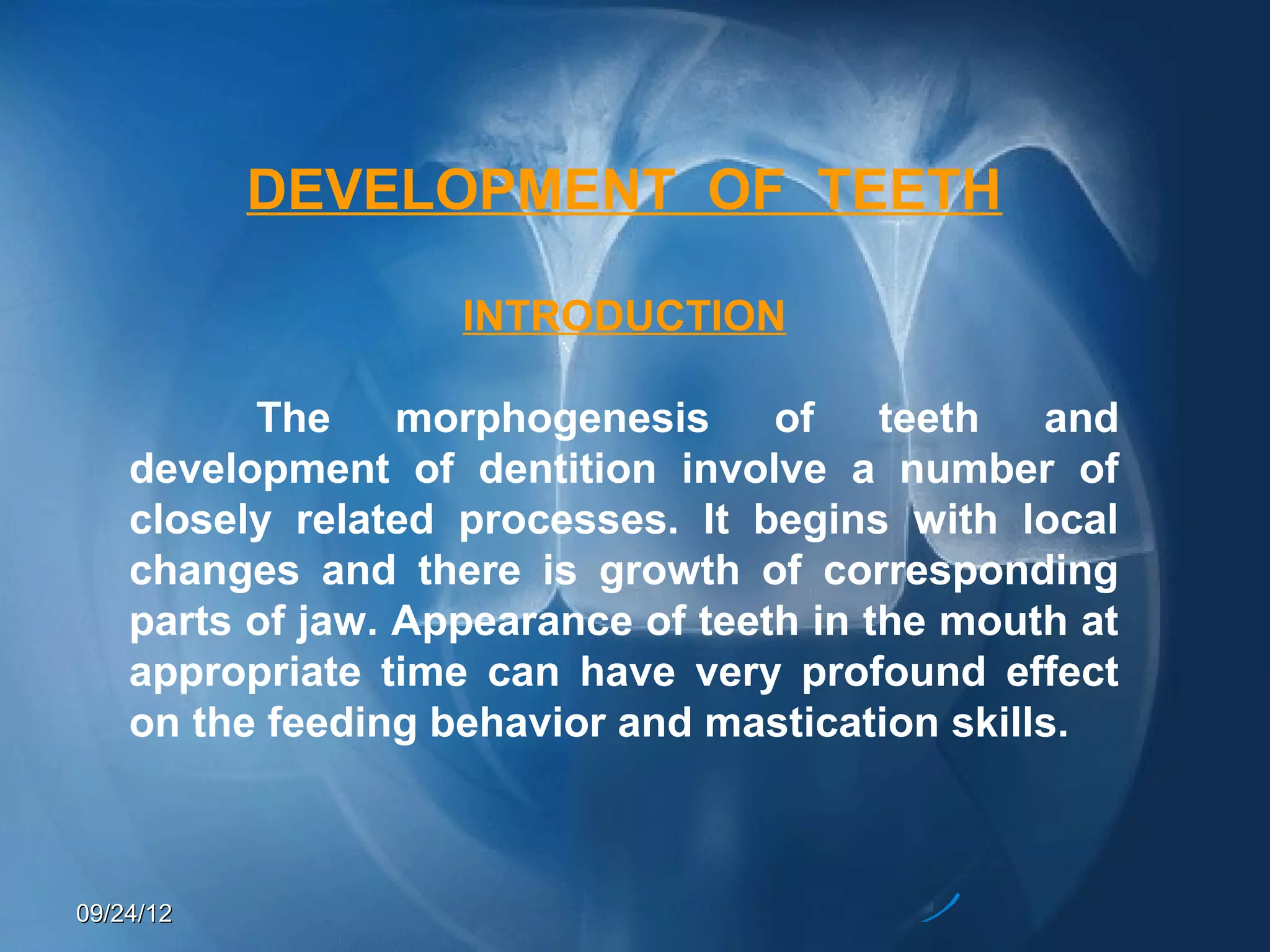 DEVELOPMENT OF TEETH

INTRODUCTION

The morphogenesis of teeth and development of dentition involve a number of closely related processes. It begins with local changes and there is growth of corresponding parts of jaw. Appearance of teeth in the mouth at appropriate time can have very profound effect on the feeding behavior and mastication skills.

09/24/12